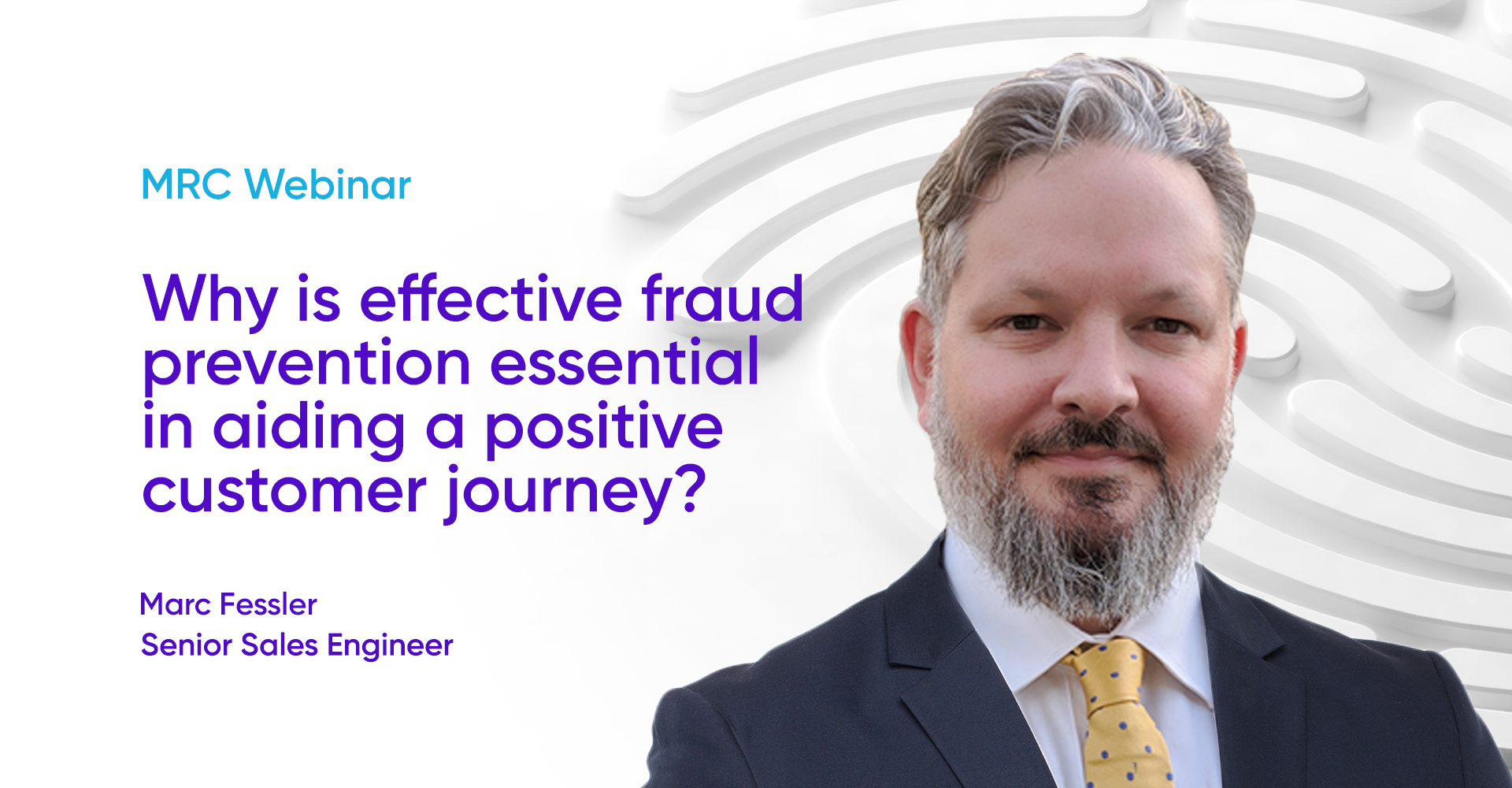 MRC Webinar

Why is effective fraud prevention essential in aiding a positive customer journey?

Marc Fessler
Senior Sales Engineer